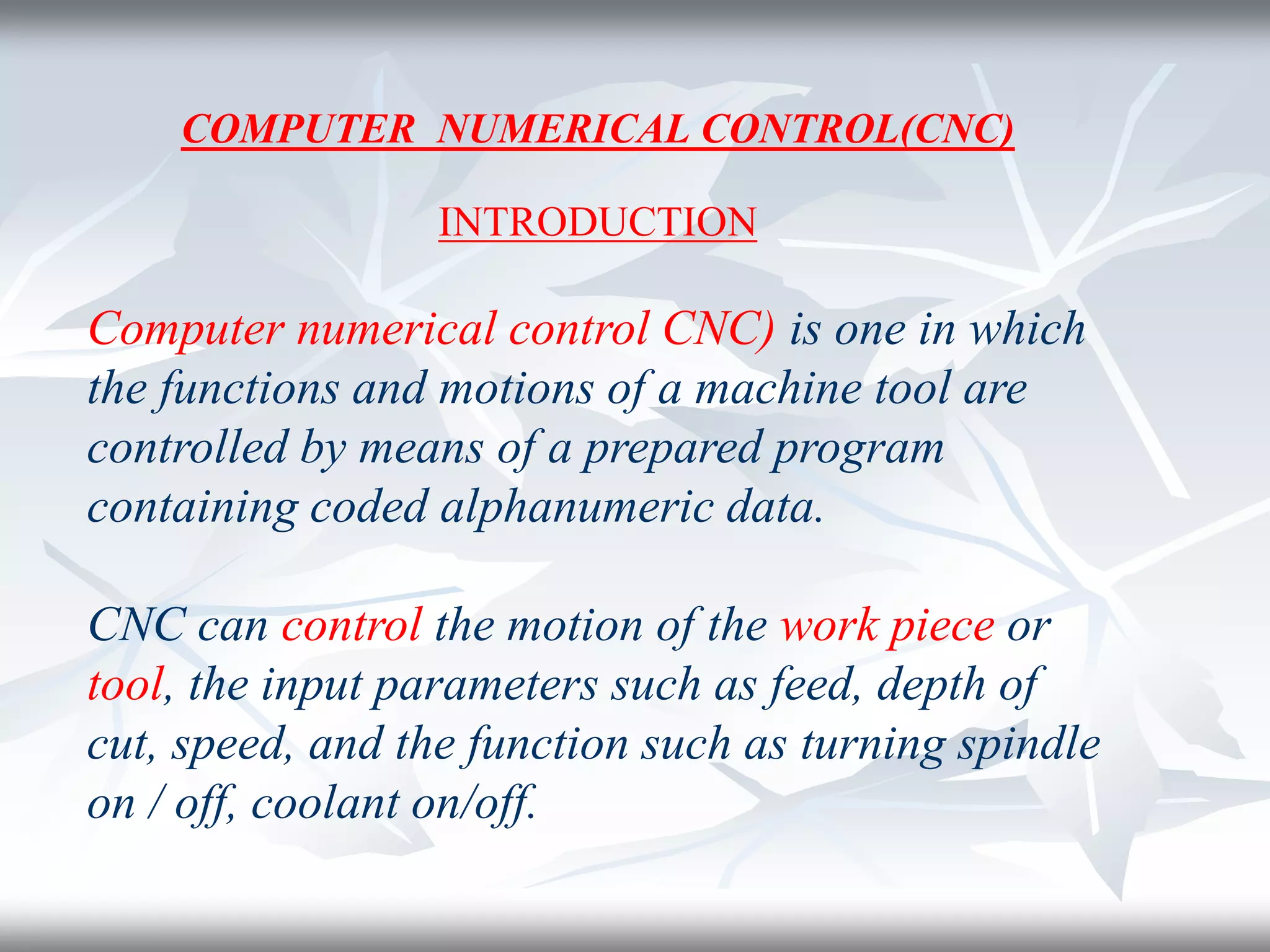 COMPUTER NUMERICAL CONTROL(CNC)

INTRODUCTION

Computer numerical control CNC) is one in which the functions and motions of a machine tool are controlled by means of a prepared program containing coded alphanumeric data.

CNC can control the motion of the work piece or tool, the input parameters such as feed, depth of cut, speed, and the function such as turning spindle on / off, coolant on/off.